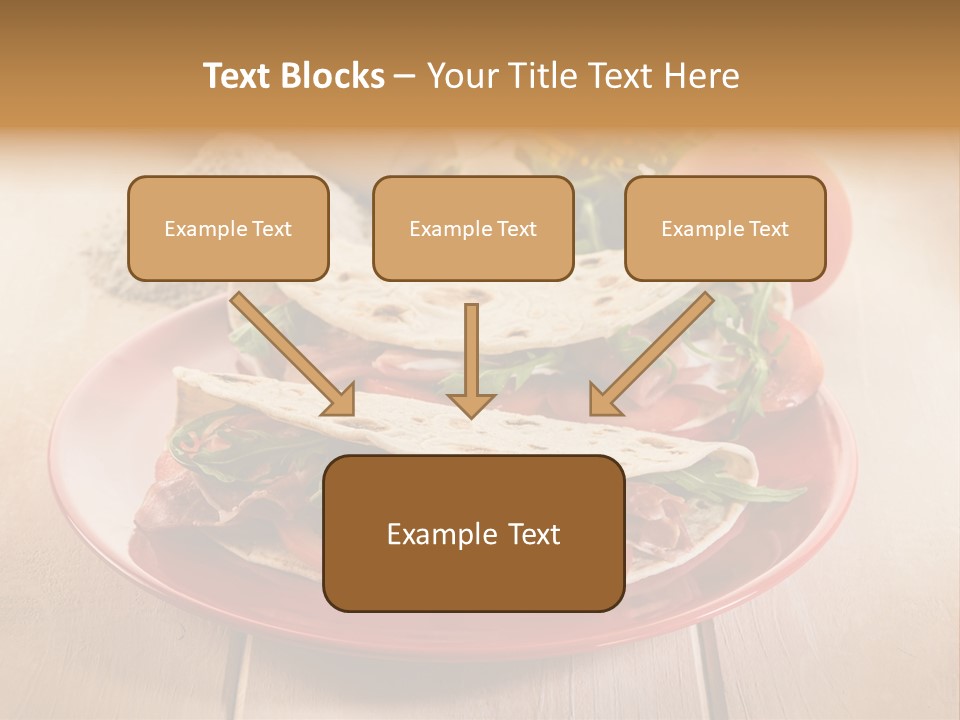 Text Blocks – Your Title Text Here

Example Text

Example Text

Example Text

Example Text